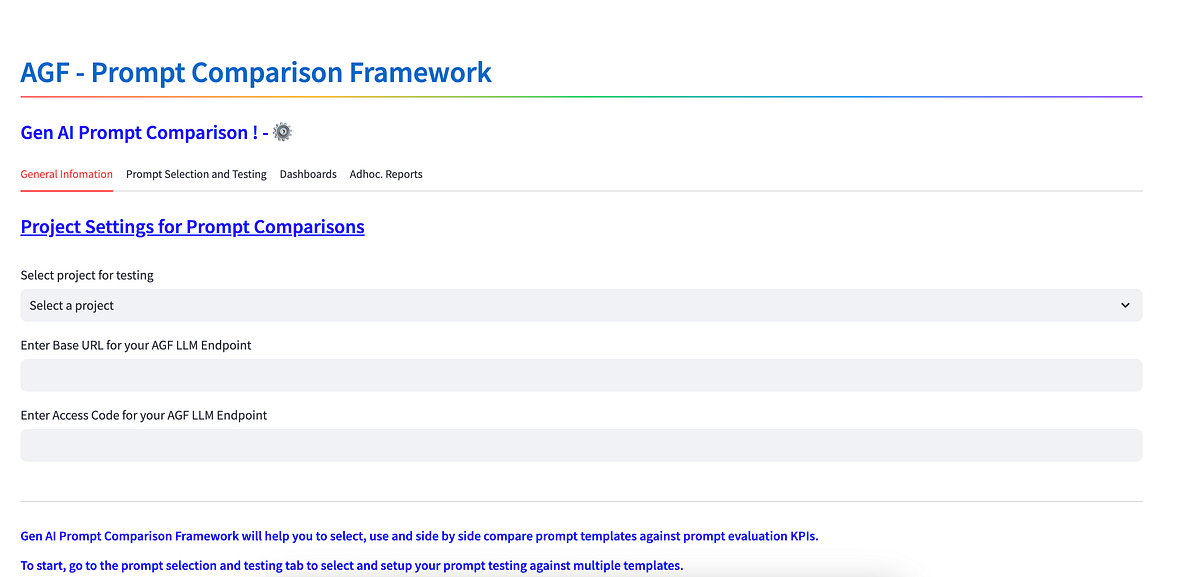 AGF - Prompt Comparison Framework

Gen AI Prompt Comparison ! -

General Infomation Prompt Selection and Testing Dashboards Adhoc. Reports

Project Settings for Prompt Comparisons

Select project for testing

Select a project

Enter Base URL for your AGF LLM Endpoint

Enter Access Code for your AGF LLM Endpoint

Gen AI Prompt Comparison Framework will help you to select, use and side by side compare prompt templates against prompt evaluation KPIs.

To start, go to the prompt selection and testing tab to select and setup your prompt testing against multiple templates.